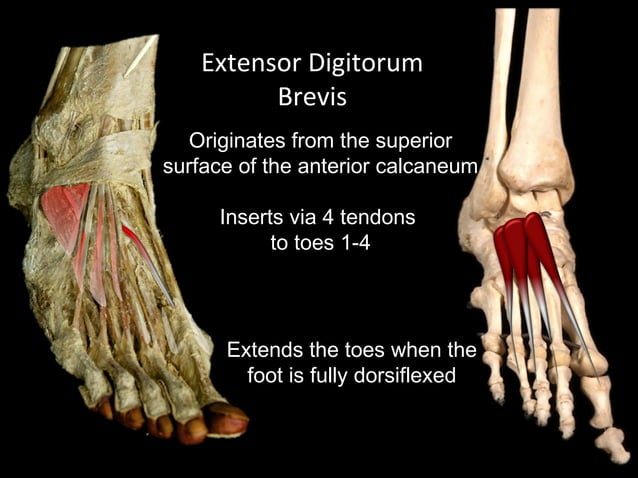 Extensor Digitorum Brevis

Originates from the superior surface of the anterior calcaneum

Inserts via 4 tendons to toes 1-4

Extends the toes when the foot is fully dorsiflexed